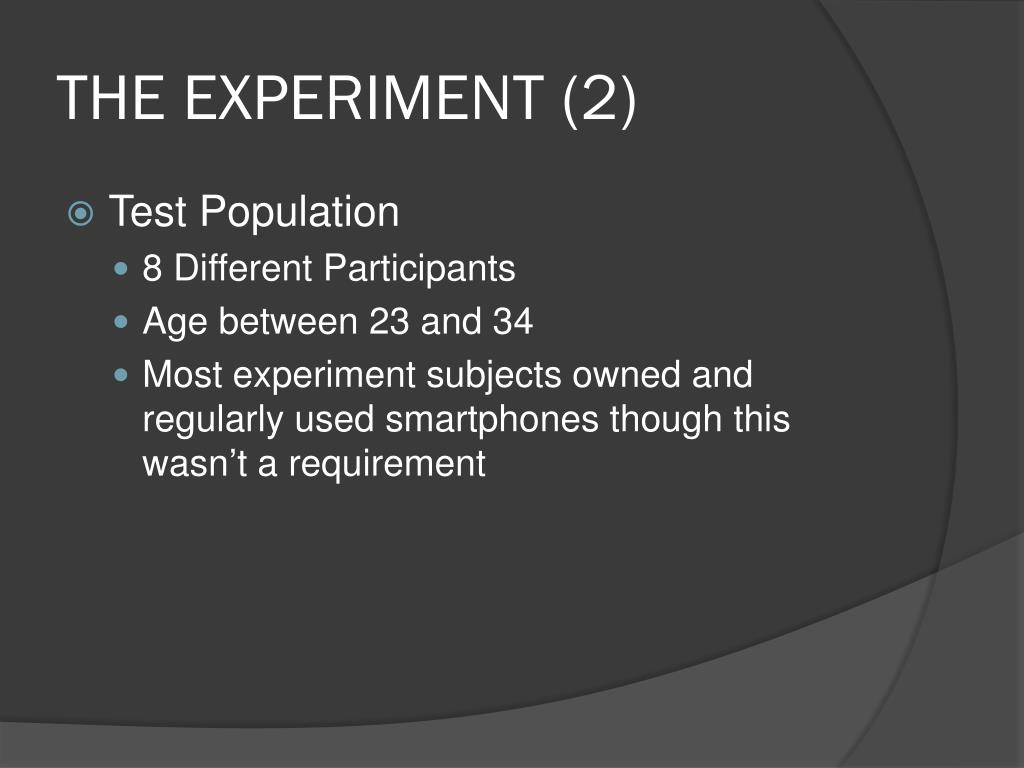 THE EXPERIMENT (2)

Test Population

8 Different Participants

Age between 23 and 34

Most experiment subjects owned and regularly used smartphones though this wasn’t a requirement